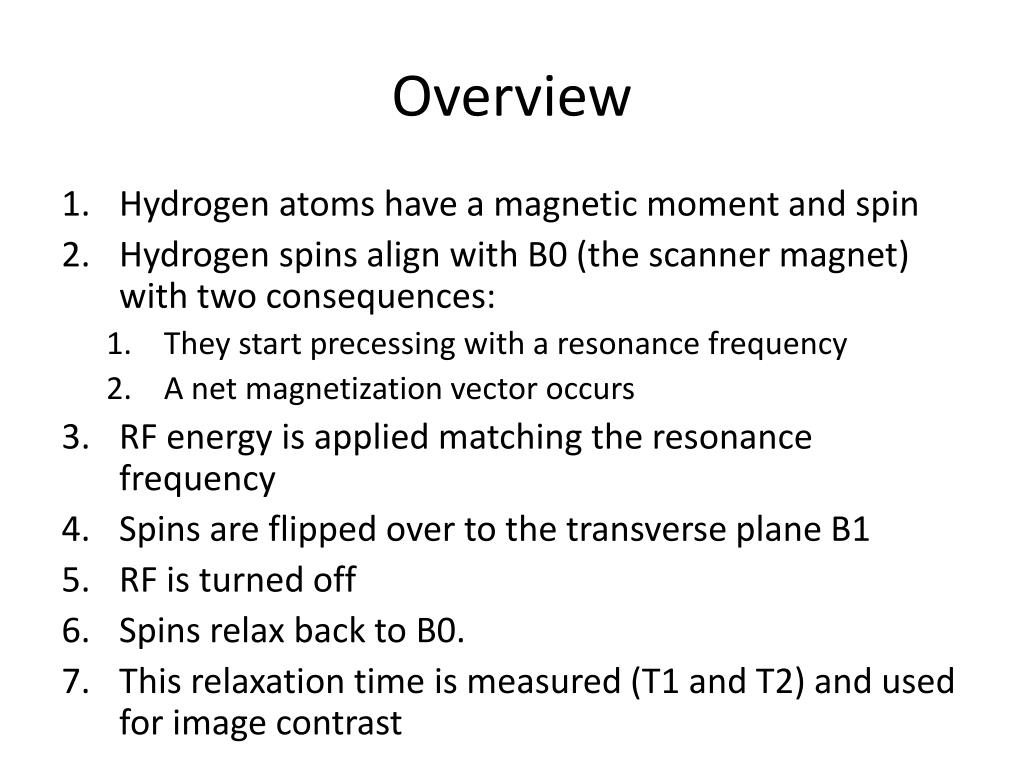 Overview

1. Hydrogen atoms have a magnetic moment and spin
2. Hydrogen spins align with B0 (the scanner magnet) with two consequences:
   1. They start precessing with a resonance frequency
   2. A net magnetization vector occurs
3. RF energy is applied matching the resonance frequency
4. Spins are flipped over to the transverse plane B1
5. RF is turned off
6. Spins relax back to B0.
7. This relaxation time is measured (T1 and T2) and used for image contrast